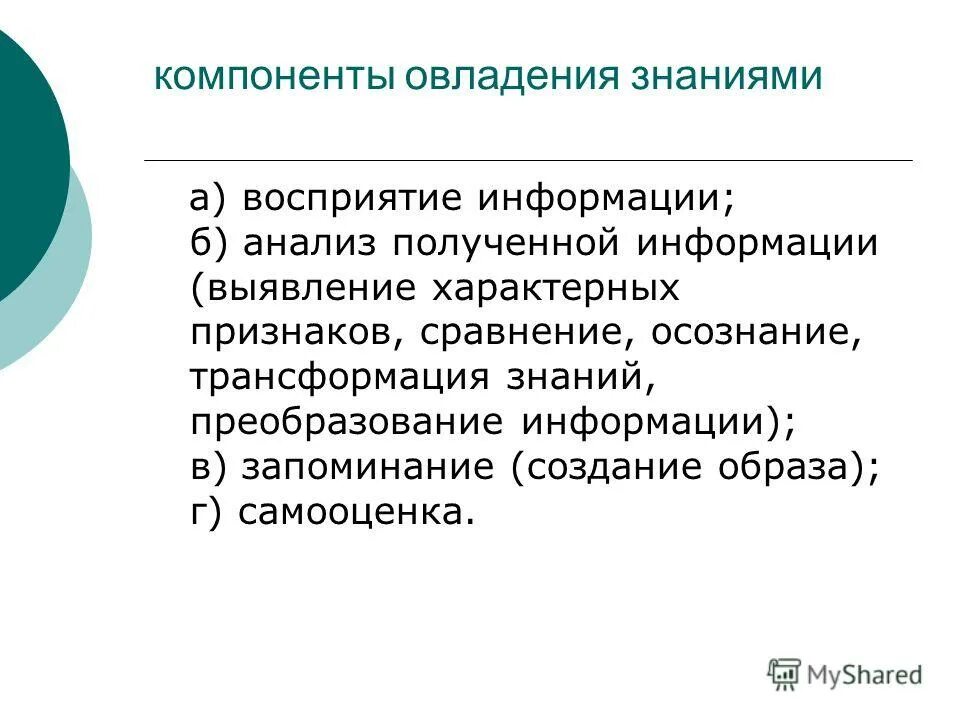 компоненты овладения знаниями

а) восприятие информации;
б) анализ полученной информации (выявление характерных признаков, сравнение, осознание, трансформация знаний, преобразование информации);
в) запоминание (создание образа);
г) самооценка.

MyShared